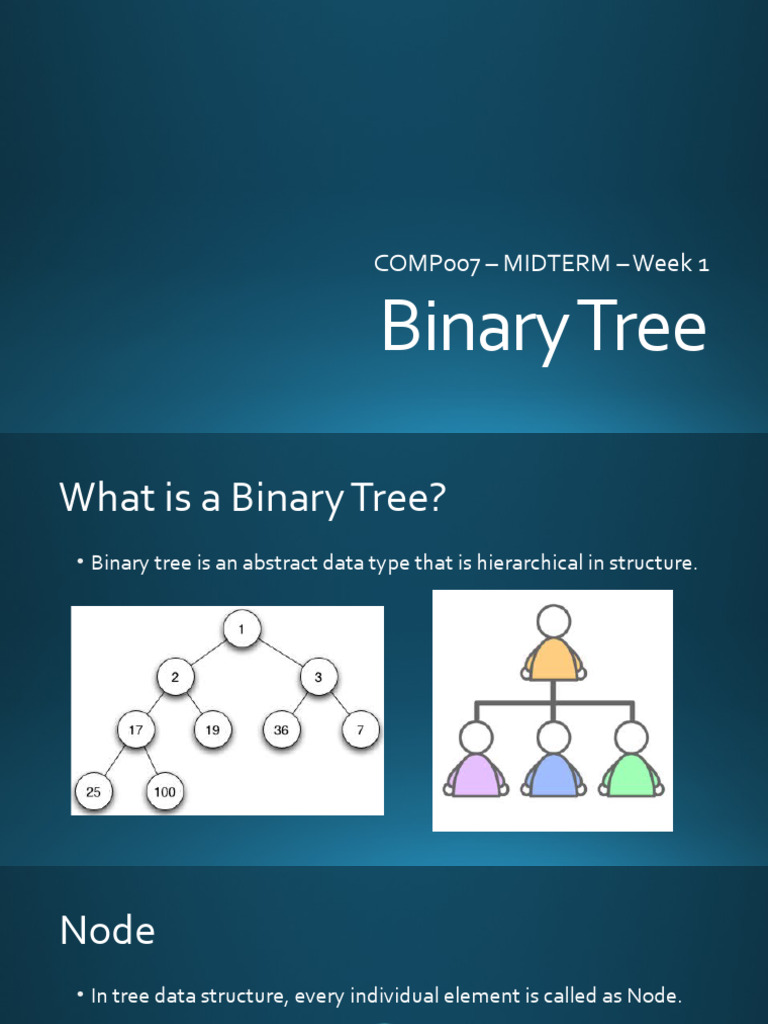 COMP007 – MIDTERM – Week 1

Binary Tree

What is a Binary Tree?

• Binary tree is an abstract data type that is hierarchical in structure.

1
2
3
17
19
36
7
25
100

Node

• In tree data structure, every individual element is called as Node.